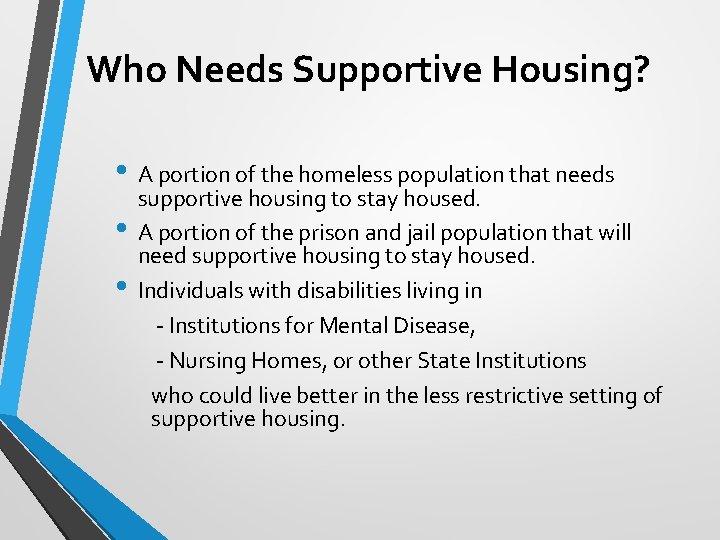 Who Needs Supportive Housing?

• A portion of the homeless population that needs supportive housing to stay housed.

• A portion of the prison and jail population that will need supportive housing to stay housed.

• Individuals with disabilities living in

- Institutions for Mental Disease,

- Nursing Homes, or other State Institutions

who could live better in the less restrictive setting of supportive housing.